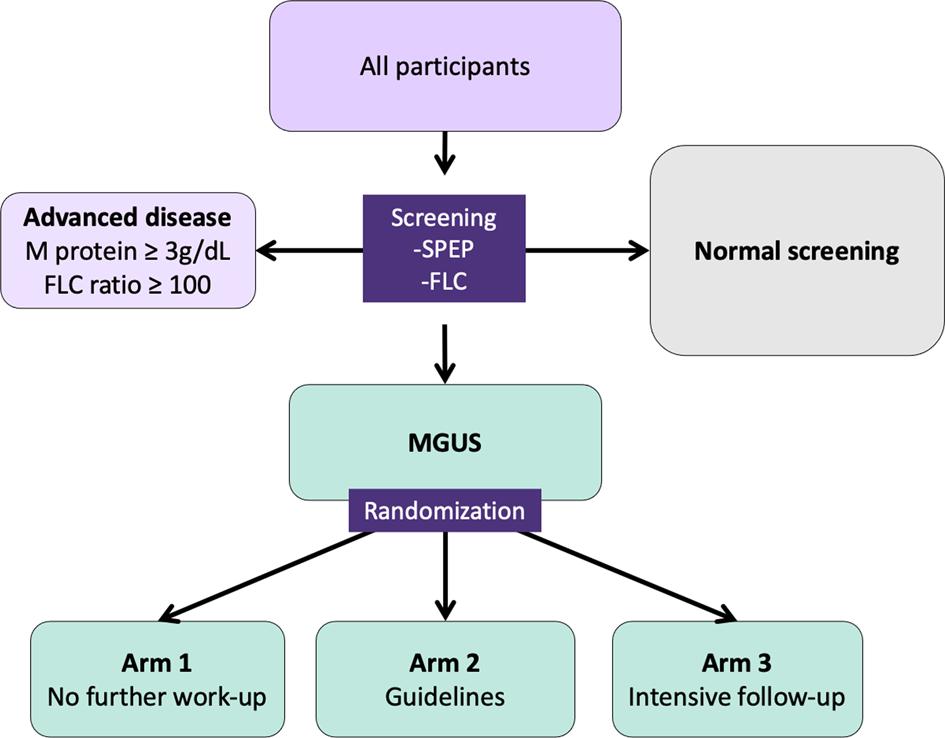 All participants

Advanced disease
M protein ≥ 3g/dL
FLC ratio ≥ 100

Screening
-SPEP
-FLC

Normal screening

MGUS

Randomization

Arm 1
No further work-up

Arm 2
Guidelines

Arm 3
Intensive follow-up